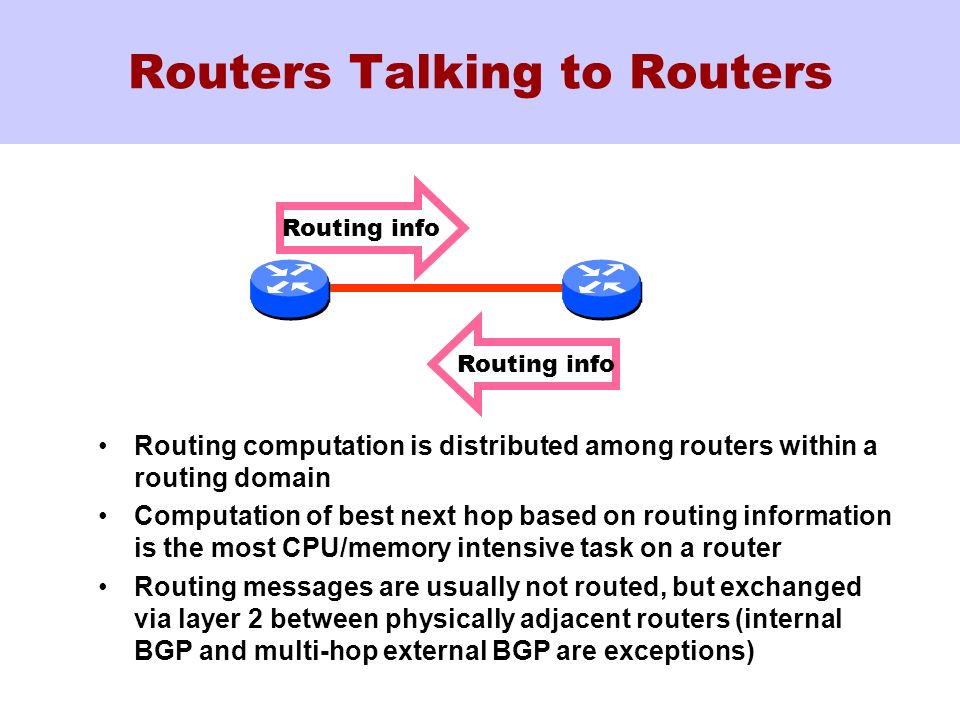 Routers Talking to Routers

Routing info

Routing info

• Routing computation is distributed among routers within a routing domain
• Computation of best next hop based on routing information is the most CPU/memory intensive task on a router
• Routing messages are usually not routed, but exchanged via layer 2 between physically adjacent routers (internal BGP and multi-hop external BGP are exceptions)